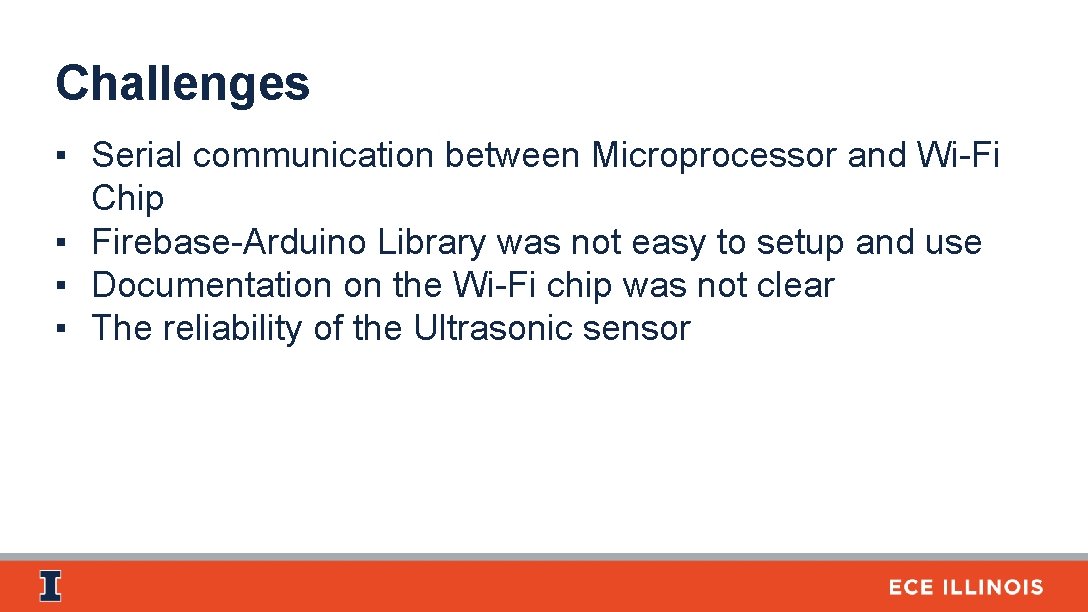 Challenges

▪ Serial communication between Microprocessor and Wi-Fi Chip
▪ Firebase-Arduino Library was not easy to setup and use
▪ Documentation on the Wi-Fi chip was not clear
▪ The reliability of the Ultrasonic sensor

I

ECE ILLINOIS